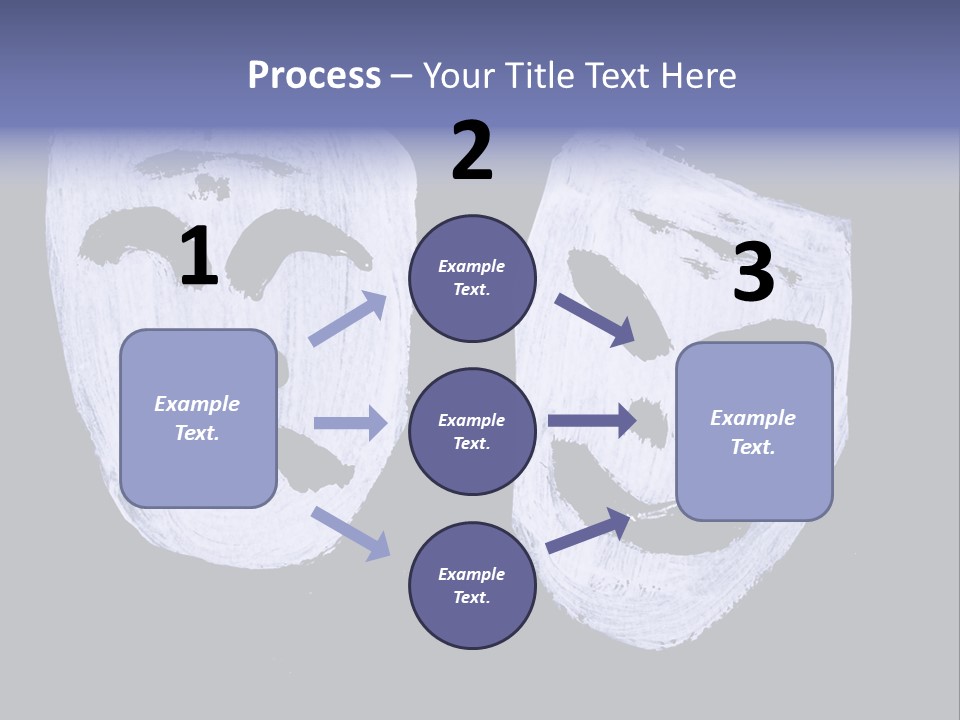 Process – Your Title Text Here

1

Example Text.

2

Example Text.

Example Text.

Example Text.

3

Example Text.